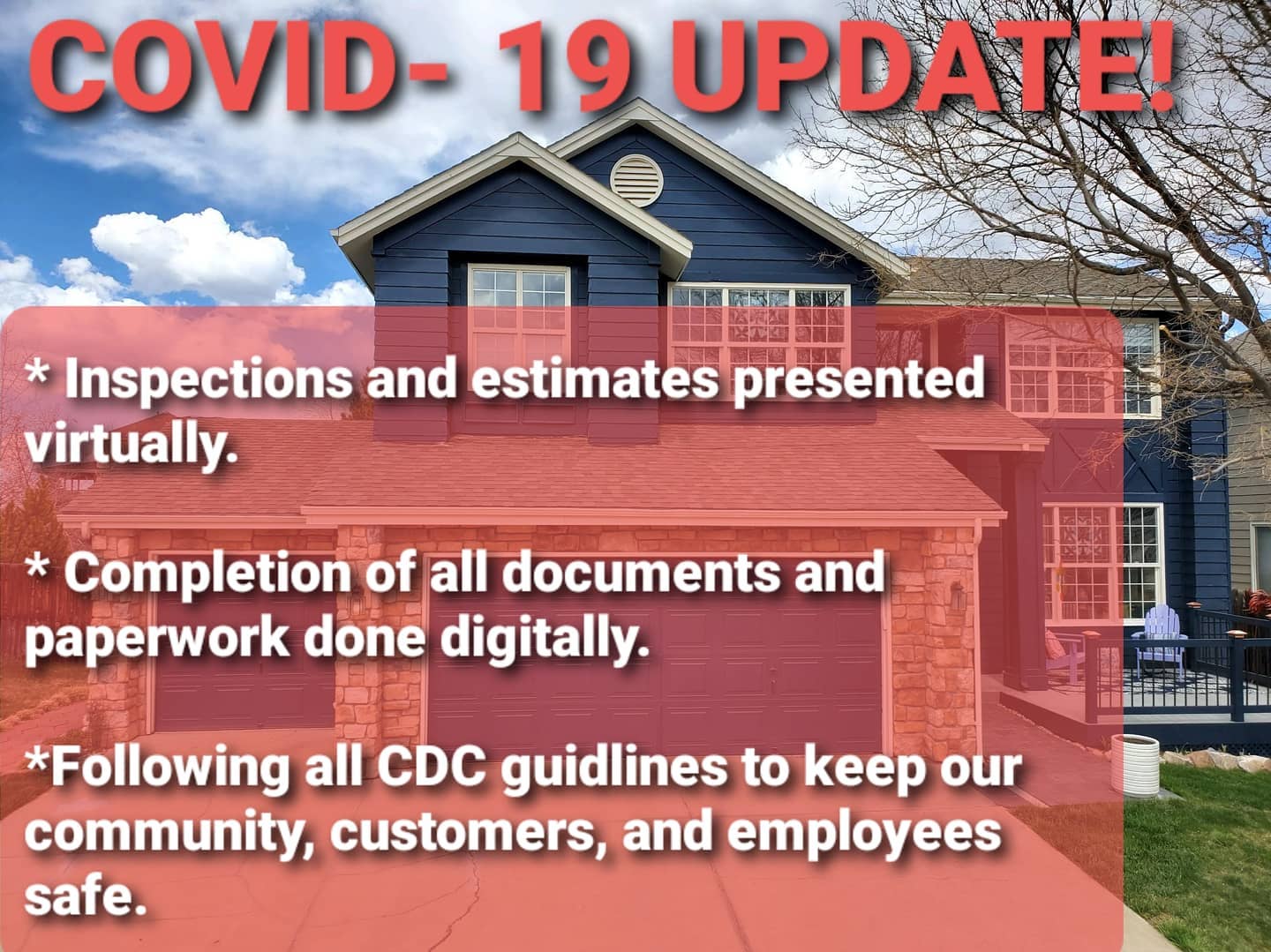 COVID- 19 UPDATE!

* Inspections and estimates presented virtually.

* Completion of all documents and paperwork done digitally.

*Following all CDC guidlines to keep our community, customers, and employees safe.